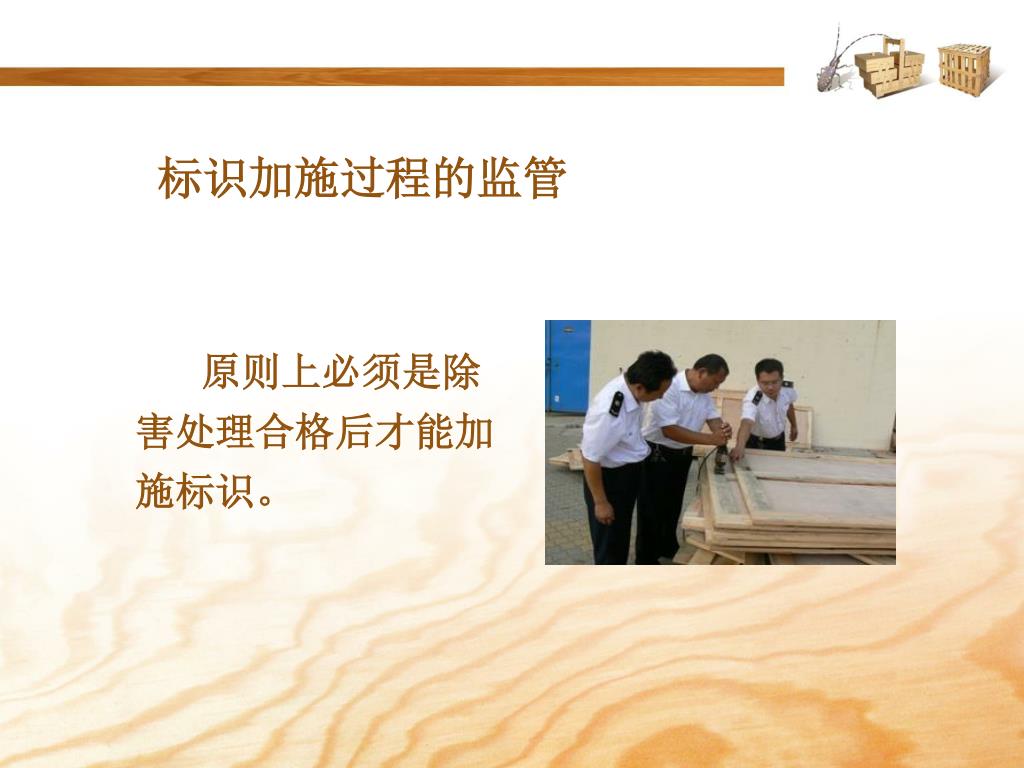 标识加施过程的监管

原则上必须是除害处理合格后才能加施标识。